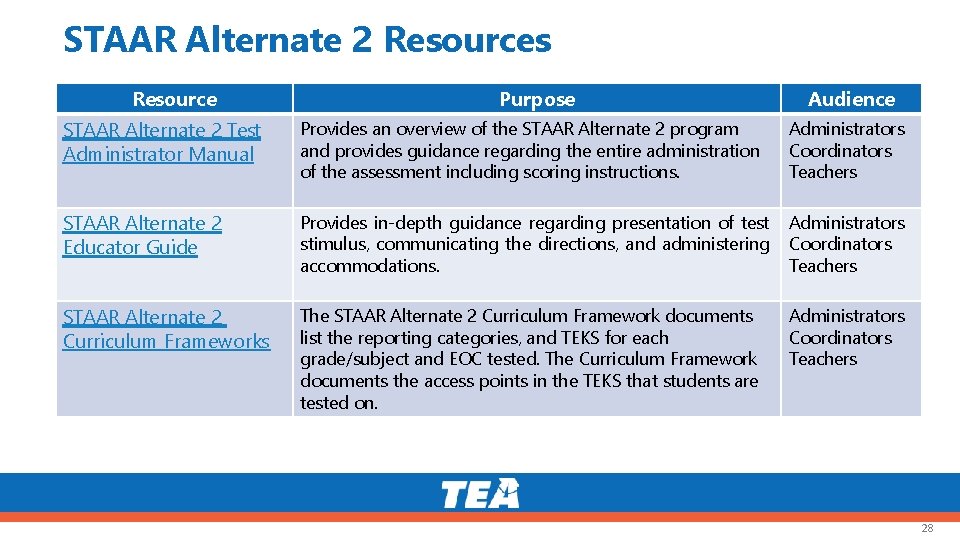 STAAR Alternate 2 Resources

| Resource | Purpose | Audience |
|---|---|---|
| STAAR Alternate 2 Test Administrator Manual | Provides an overview of the STAAR Alternate 2 program and provides guidance regarding the entire administration of the assessment including scoring instructions. | Administrators Coordinators Teachers |
| STAAR Alternate 2 Educator Guide | Provides in-depth guidance regarding presentation of test stimulus, communicating the directions, and administering accommodations. | Administrators Coordinators Teachers |
| STAAR Alternate 2 Curriculum Frameworks | The STAAR Alternate 2 Curriculum Framework documents list the reporting categories, and TEKS for each grade/subject and EOC tested. The Curriculum Framework documents the access points in the TEKS that students are tested on. | Administrators Coordinators Teachers |

TEA

28